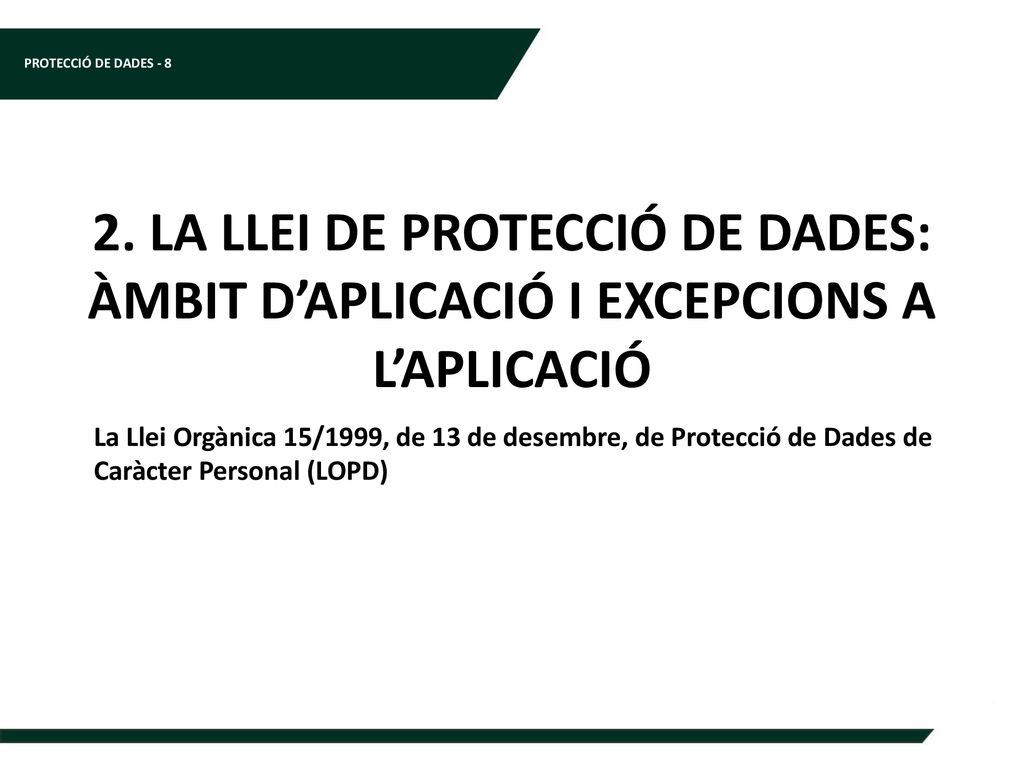 PROTECCIÓ DE DADES - 8

2. LA LLEI DE PROTECCIÓ DE DADES: ÀMBIT D'APLICACIÓ I EXCEPCIONS A L'APLICACIÓ

La Llei Orgànica 15/1999, de 13 de desembre, de Protecció de Dades de Caràcter Personal (LOPD)